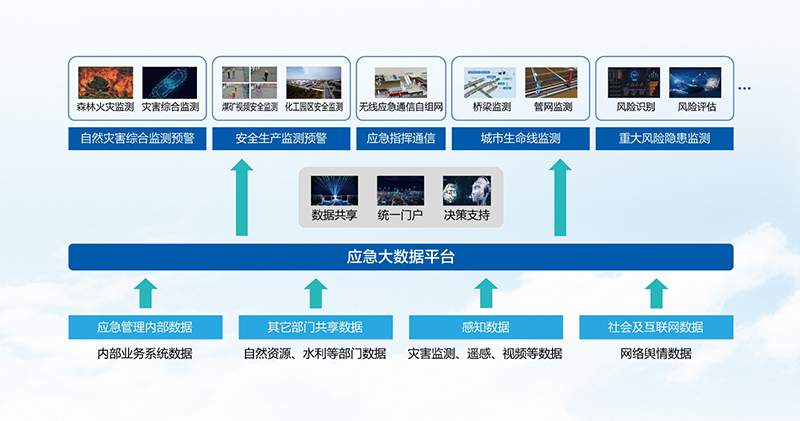 森林火灾监测　灾害综合监测

自然灾害综合监测预警

煤矿视频安全监测　化工园区安全监测

安全生产监测预警

无线应急通信自组网

应急指挥通信

桥梁监测　管网监测

城市生命线监测

风险识别　风险评估

重大风险隐患监测

...

数据共享　统一门户　决策支持

应急大数据平台

应急管理内部数据
内部业务系统数据

其它部门共享数据
自然资源、水利等部门数据

感知数据
灾害监测、遥感、视频等数据

社会及互联网数据
网络舆情数据